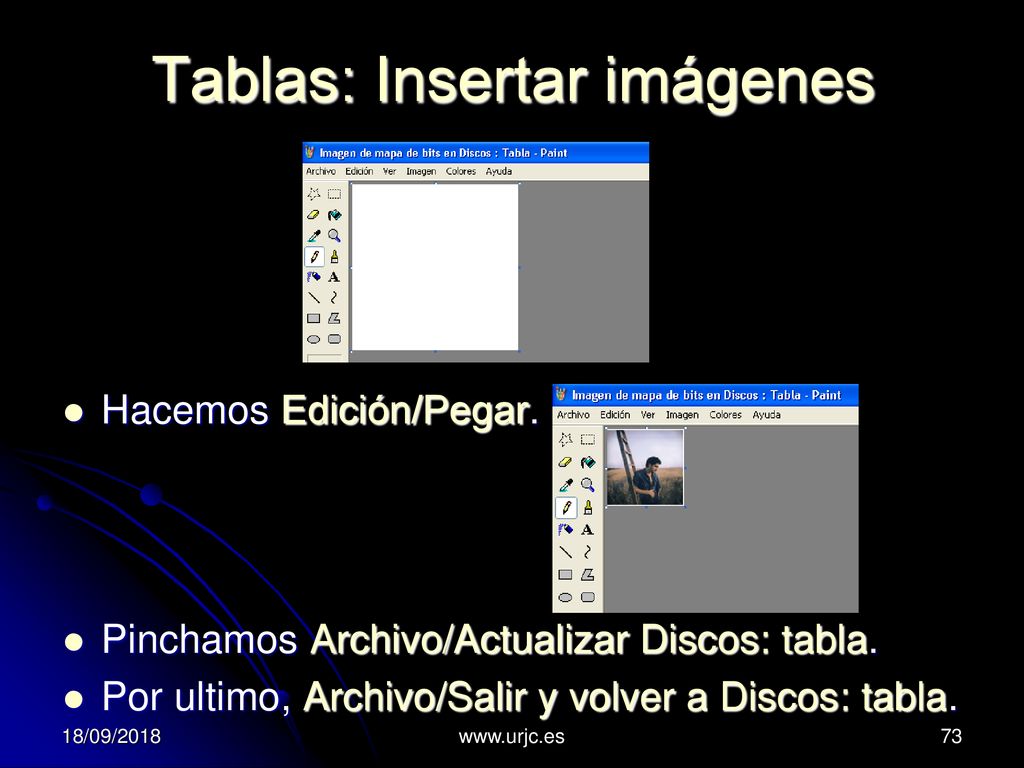 Tablas: Insertar imágenes

Imagen de mapa de bits en Discos : Tabla - Paint
Archivo Edición Ver Imagen Colores Ayuda

Hacemos Edición/Pegar.

Imagen de mapa de bits en Discos : Tabla - Paint
Archivo Edición Ver Imagen Colores Ayuda

Pinchamos Archivo/Actualizar Discos: tabla.

Por ultimo, Archivo/Salir y volver a Discos: tabla.

18/09/2018 www.urjc.es 73